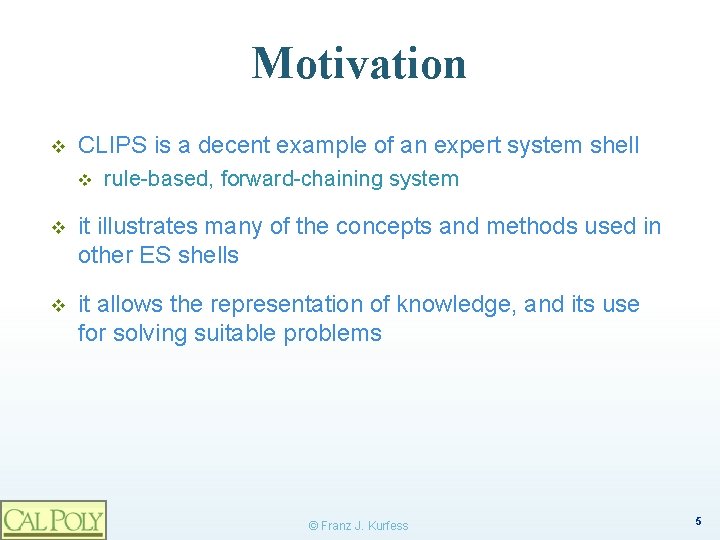 Motivation

❖ CLIPS is a decent example of an expert system shell

❖ rule-based, forward-chaining system

❖ it illustrates many of the concepts and methods used in other ES shells

❖ it allows the representation of knowledge, and its use for solving suitable problems

CAL POLY

© Franz J. Kurfess

5